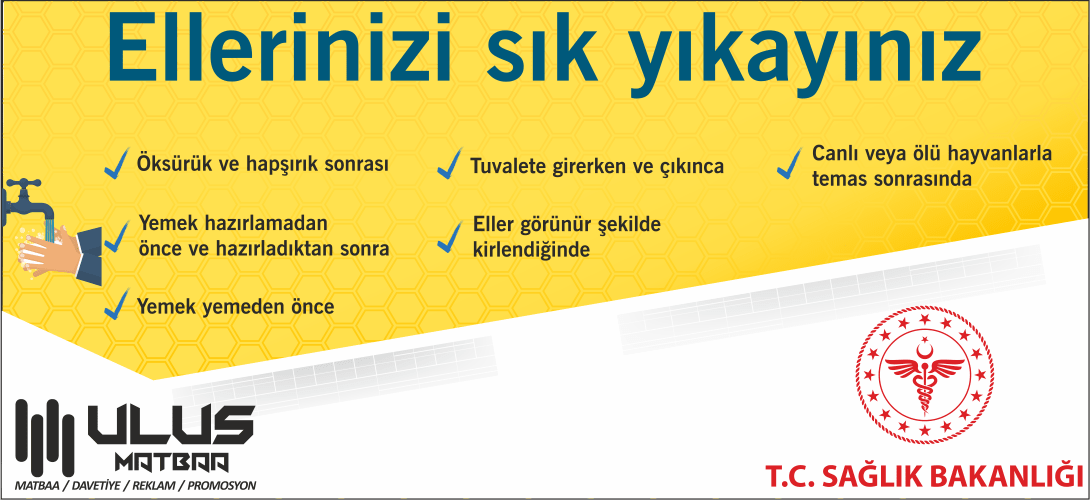 Ellerinizi sık yıkayınız

Öksürük ve hapşırık sonrası

Yemek hazırlamadan önce ve hazırladıktan sonra

Yemek yemeden önce

Tuvalete girerken ve çıkınca

Eller görünür şekilde kirlendiğinde

Canlı veya ölü hayvanlarla temas sonrasında

ULUS MATBAA
MATBAA / DAVETİYE / REKLAM / PROMOSYON

T.C. SAĞLIK BAKANLIĞI